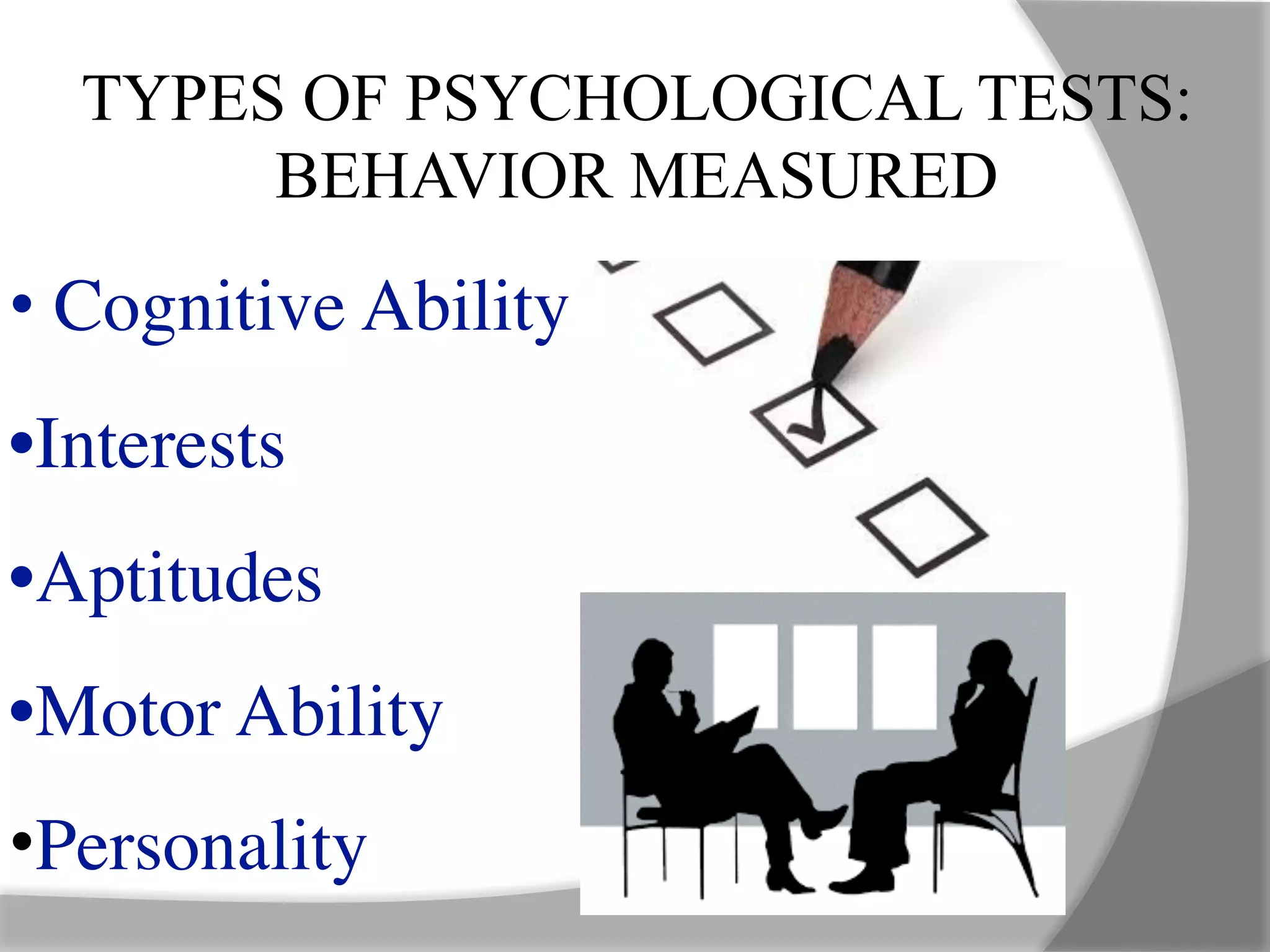 TYPES OF PSYCHOLOGICAL TESTS: BEHAVIOR MEASURED

• Cognitive Ability

•Interests

•Aptitudes

•Motor Ability

•Personality